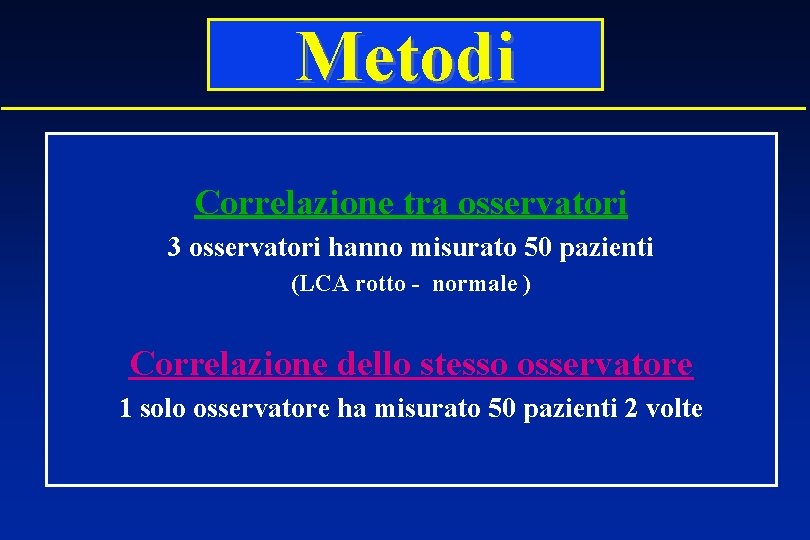 Metodi

Correlazione tra osservatori

3 osservatori hanno misurato 50 pazienti

(LCA rotto - normale )

Correlazione dello stesso osservatore

1 solo osservatore ha misurato 50 pazienti 2 volte